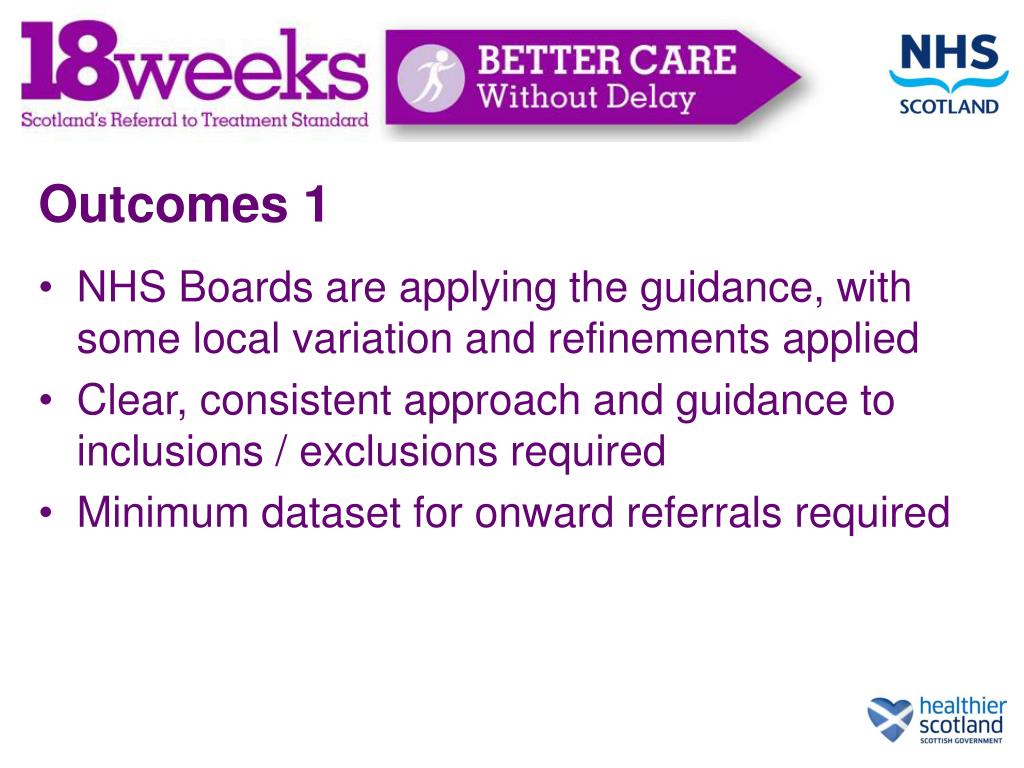 18weeks
Scotland's Referral to Treatment Standard

BETTER CARE
Without Delay

NHS
SCOTLAND

Outcomes 1

• NHS Boards are applying the guidance, with some local variation and refinements applied
• Clear, consistent approach and guidance to inclusions / exclusions required
• Minimum dataset for onward referrals required

healthier scotland
SCOTTISH GOVERNMENT